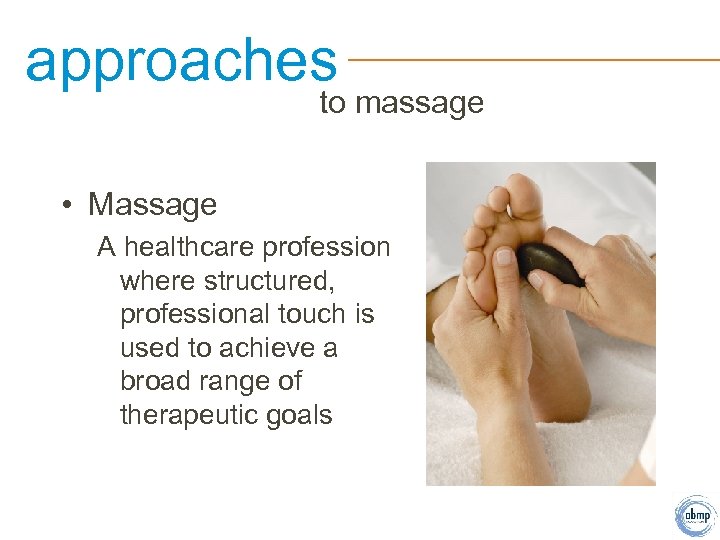 approaches
to massage

• Massage
A healthcare profession where structured, professional touch is used to achieve a broad range of therapeutic goals

abmp